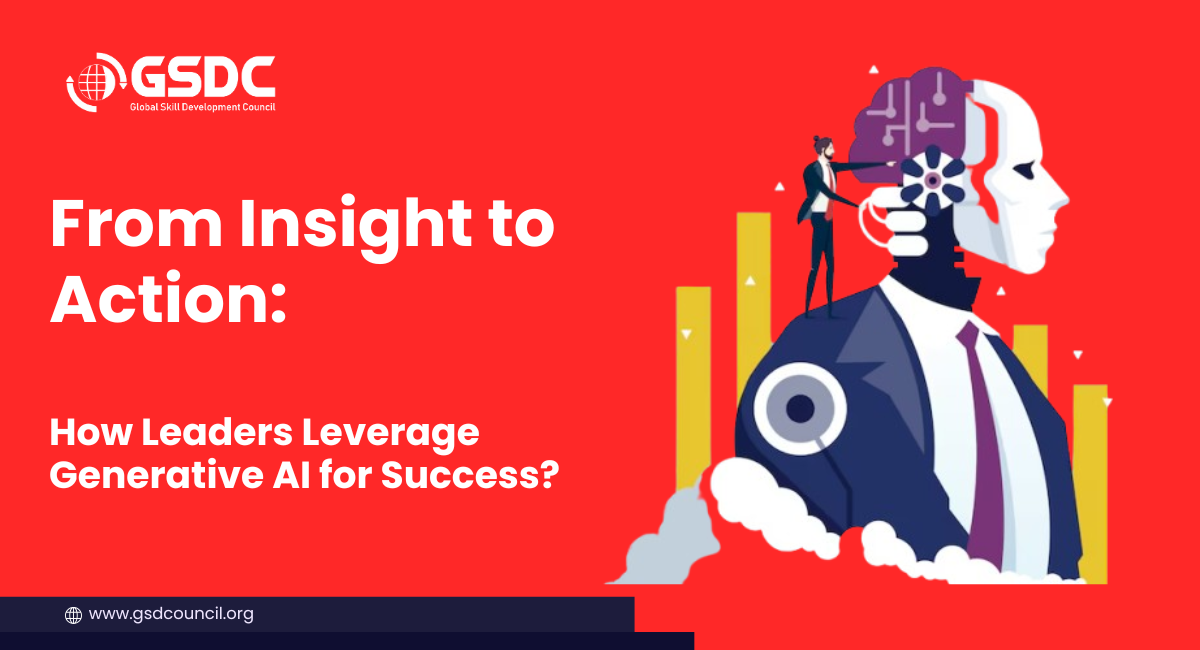 GSDC
Global Skill Development Council

From Insight to Action:

How Leaders Leverage Generative AI for Success?

www.gsdcouncil.org